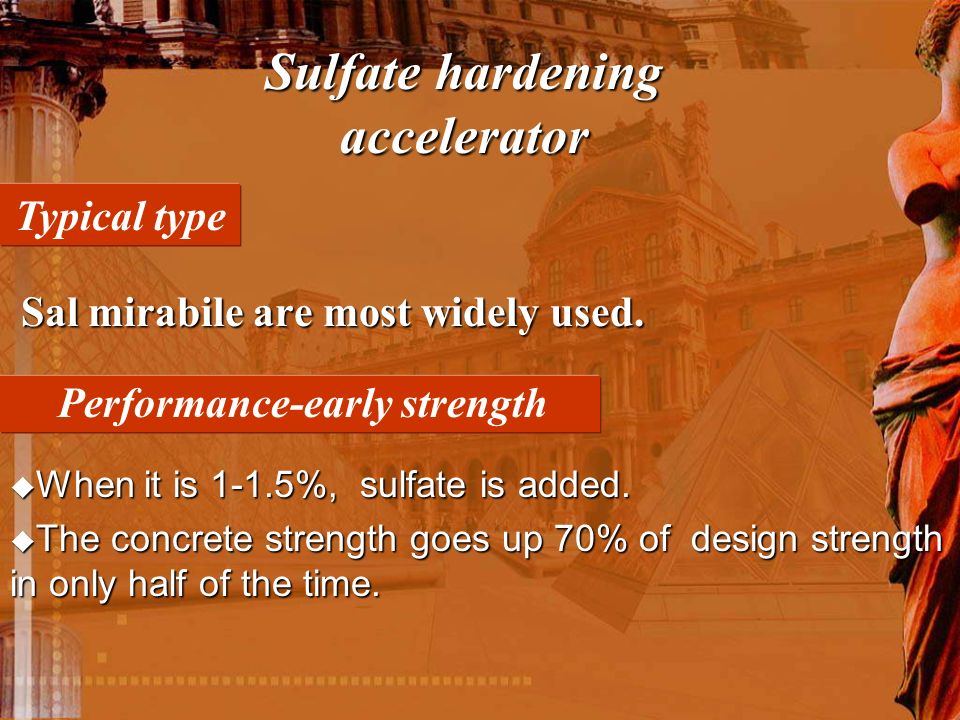 Sulfate hardening accelerator

Typical type

Sal mirabile are most widely used.

Performance-early strength

◆When it is 1-1.5%, sulfate is added.

◆The concrete strength goes up 70% of design strength in only half of the time.